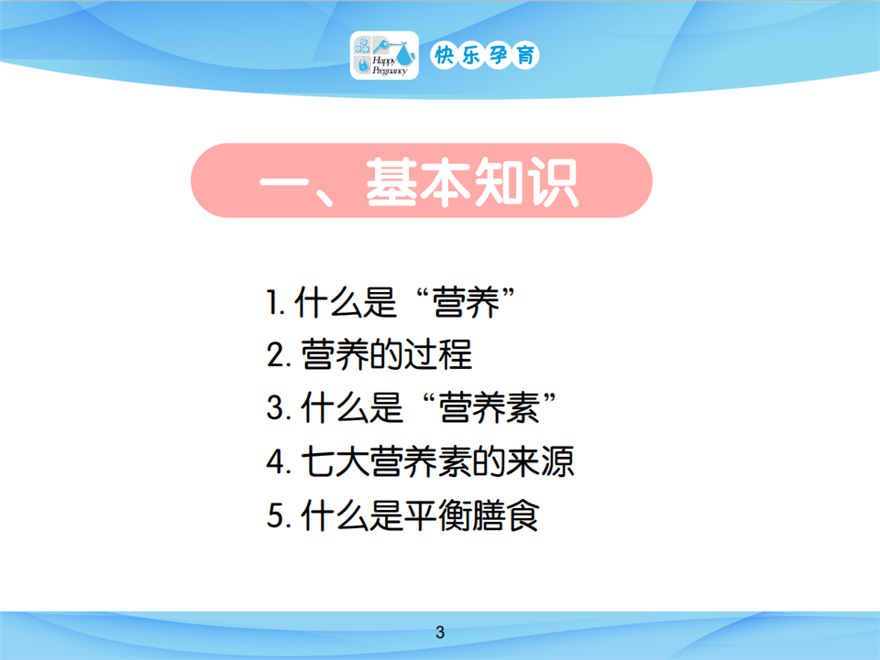 Happy Pregnancy 快乐孕育

一、基本知识

1. 什么是“营养”
2. 营养的过程
3. 什么是“营养素”
4. 七大营养素的来源
5. 什么是平衡膳食

3